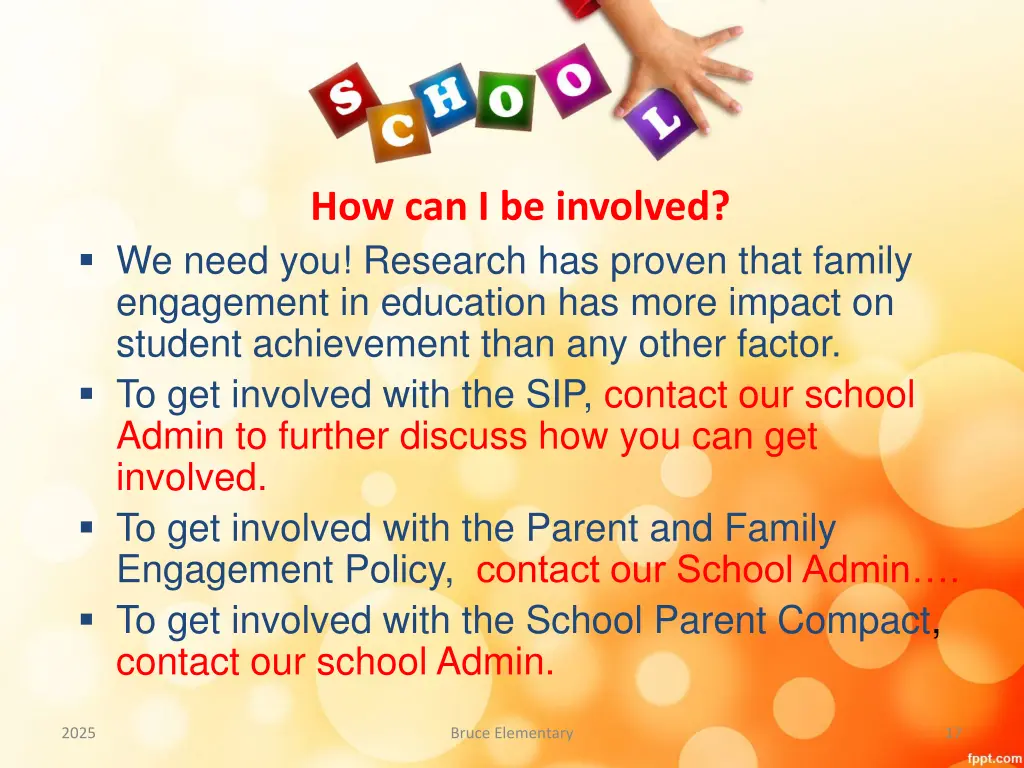 SCHOOL

How can I be involved?

▪ We need you! Research has proven that family engagement in education has more impact on student achievement than any other factor.
▪ To get involved with the SIP, contact our school Admin to further discuss how you can get involved.
▪ To get involved with the Parent and Family Engagement Policy, contact our School Admin….
▪ To get involved with the School Parent Compact, contact our school Admin.

2025

Bruce Elementary

17

fppt.com